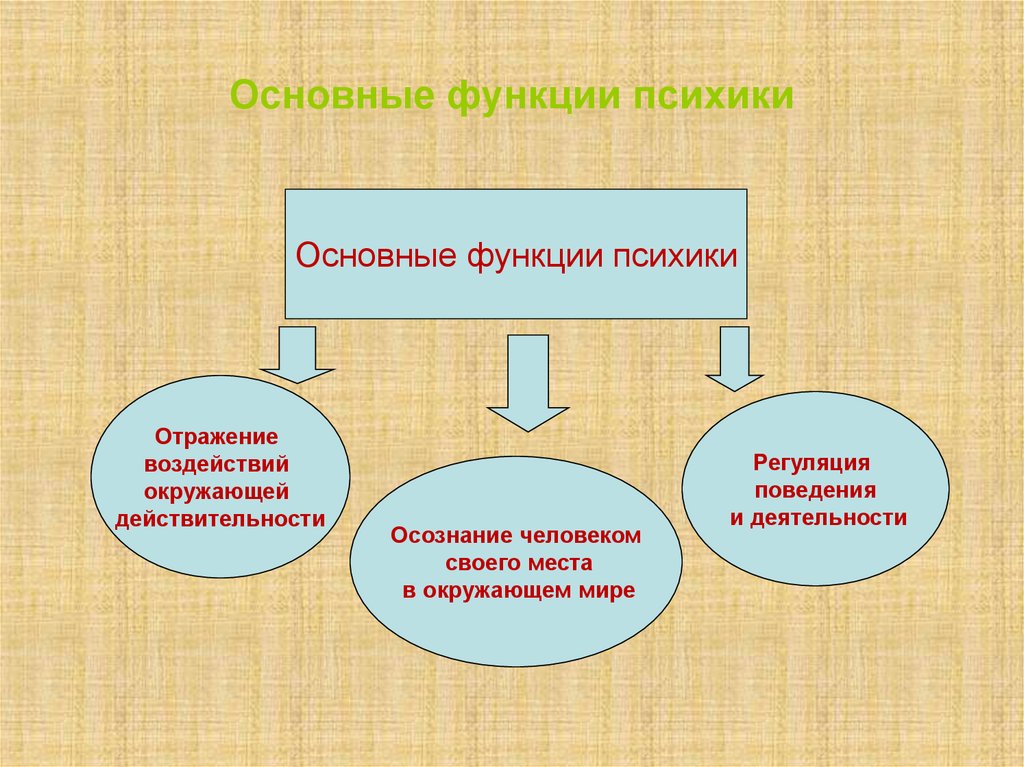 Основные функции психики

Основные функции психики

Отражение воздействий окружающей действительности

Осознание человеком своего места в окружающем мире

Регуляция поведения и деятельности